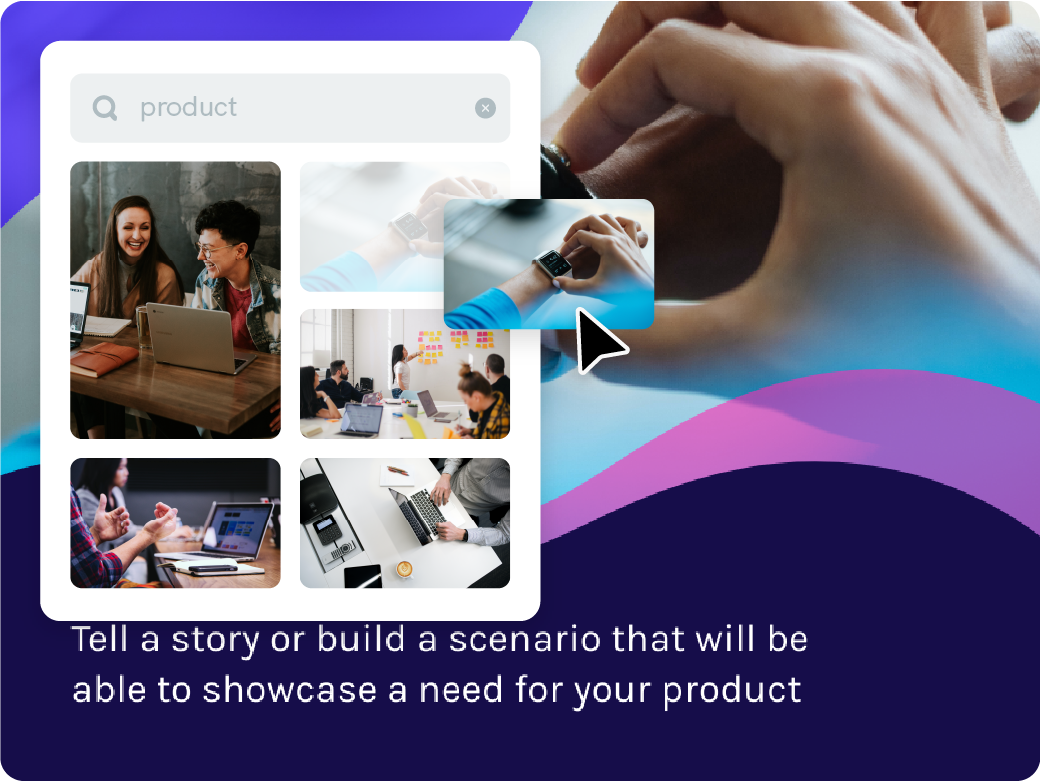 product

Tell a story or build a scenario that will be able to showcase a need for your product